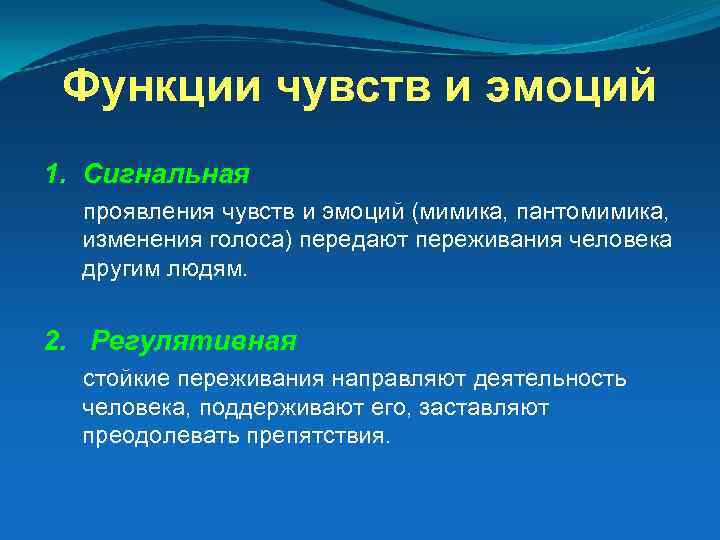 Функции чувств и эмоций

1. Сигнальная

проявления чувств и эмоций (мимика, пантомимика, изменения голоса) передают переживания человека другим людям.

2. Регулятивная

стойкие переживания направляют деятельность человека, поддерживают его, заставляют преодолевать препятствия.